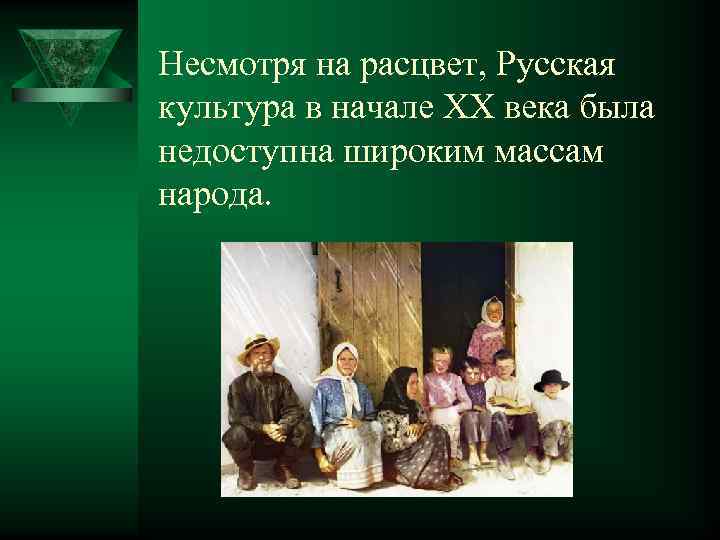 Несмотря на расцвет, Русская культура в начале XX века была недоступна широким массам народа.